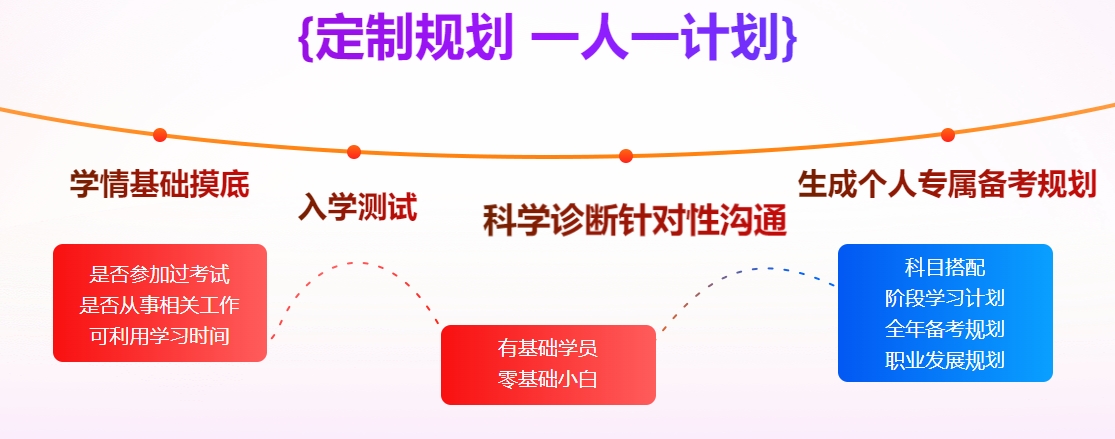 {定制规划 一人一计划}

学情基础摸底

入学测试

科学诊断针对性沟通

生成个人专属备考规划

是否参加过考试
是否从事相关工作
可利用学习时间

有基础学员
零基础小白

科目搭配
阶段学习计划
全年备考规划
职业发展规划